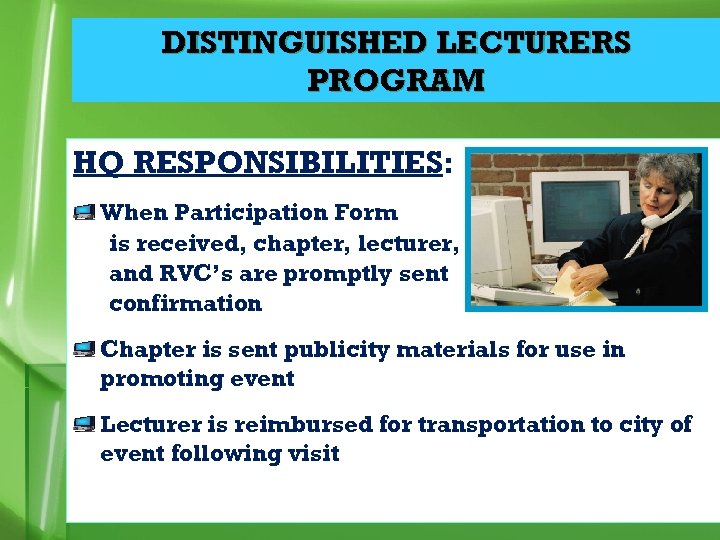 DISTINGUISHED LECTURERS PROGRAM

HQ RESPONSIBILITIES:

When Participation Form is received, chapter, lecturer, and RVC's are promptly sent confirmation

Chapter is sent publicity materials for use in promoting event

Lecturer is reimbursed for transportation to city of event following visit